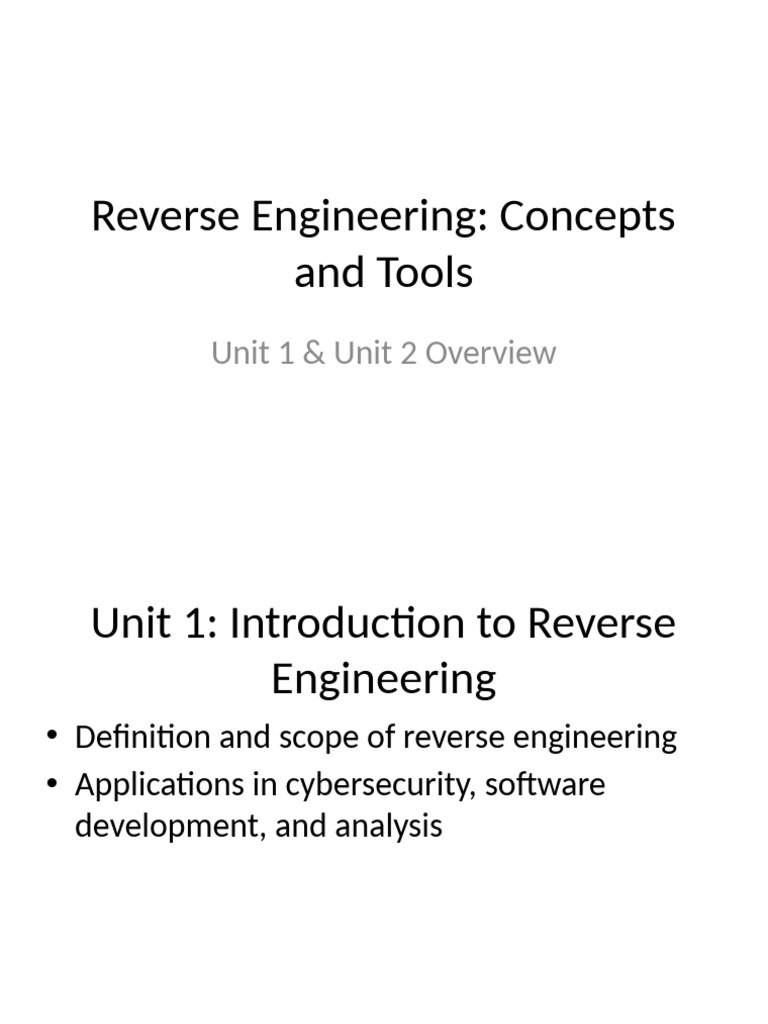 Reverse Engineering: Concepts and Tools

Unit 1 & Unit 2 Overview

Unit 1: Introduction to Reverse Engineering

• Definition and scope of reverse engineering
• Applications in cybersecurity, software development, and analysis